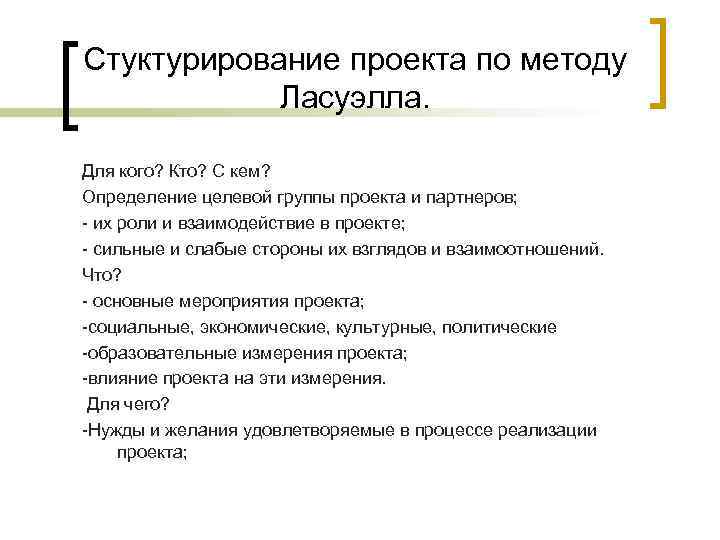 Стуктурирование проекта по методу Ласуэлла.

Для кого? Кто? С кем?

Определение целевой группы проекта и партнеров;

- их роли и взаимодействие в проекте;

- сильные и слабые стороны их взглядов и взаимоотношений.

Что?

- основные мероприятия проекта;

-социальные, экономические, культурные, политические

-образовательные измерения проекта;

-влияние проекта на эти измерения.

Для чего?

-Нужды и желания удовлетворяемые в процессе реализации проекта;